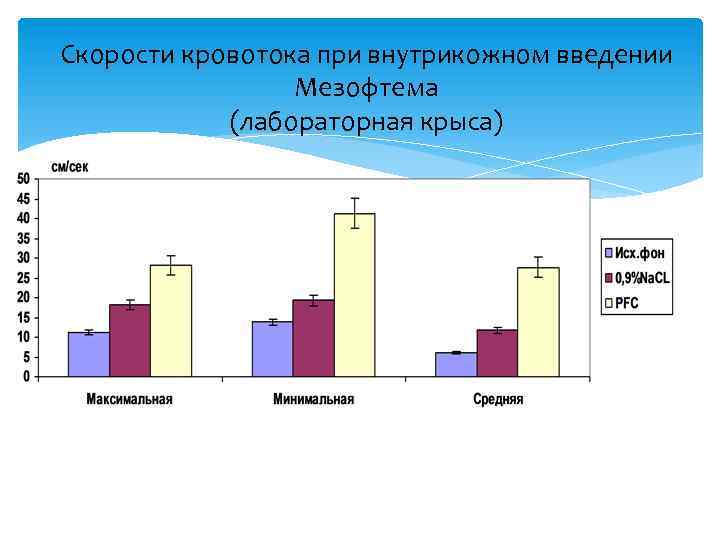 Скорости кровотока при внутрикожном введении Мезофтема
(лабораторная крыса)

см/сек
50
45
40
35
30
25
20
15
10
5
0

Максимальная
Минимальная
Средняя

Исх.фон
0,9%NaCL
PFC